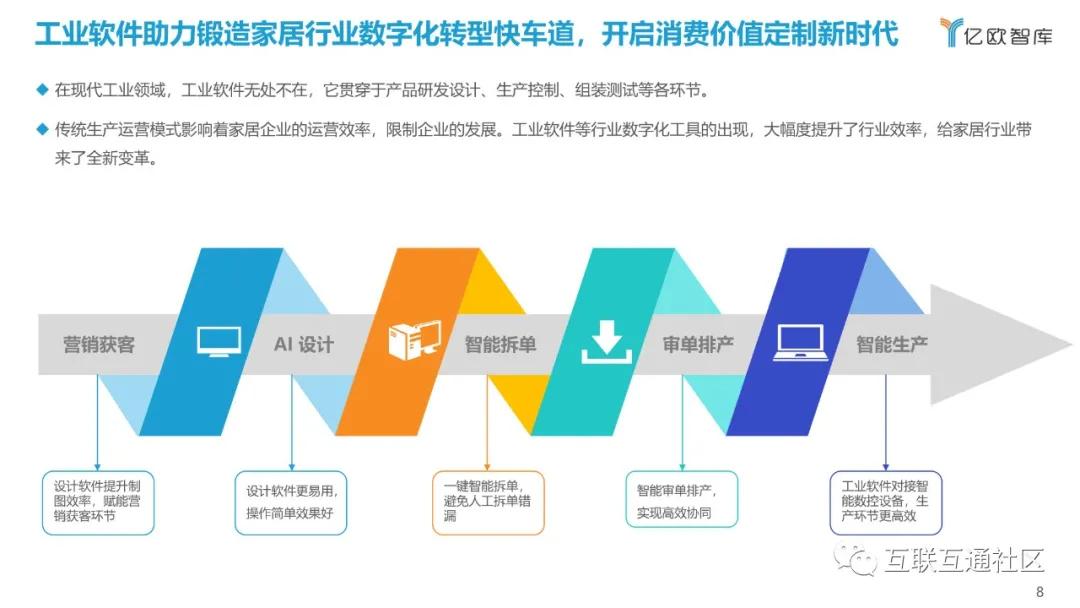 工业软件助力锻造家居行业数字化转型快车道，开启消费价值定制新时代

亿欧智库

◆ 在现代工业领域，工业软件无处不在，它贯穿于产品研发设计、生产控制、组装测试等各环节。

◆ 传统生产运营模式影响着家居企业的运营效率，限制企业的发展。工业软件等行业数字化工具的出现，大幅度提升了行业效率，给家居行业带来了全新变革。

营销获客

AI 设计

智能拆单

审单排产

智能生产

设计软件提升制图效率，赋能营销获客环节

设计软件更易用，操作简单效果好

一键智能拆单，避免人工拆单错漏

智能审单排产，实现高效协同

工业软件对接智能数控设备，生产环节更高效

互联互通社区

8